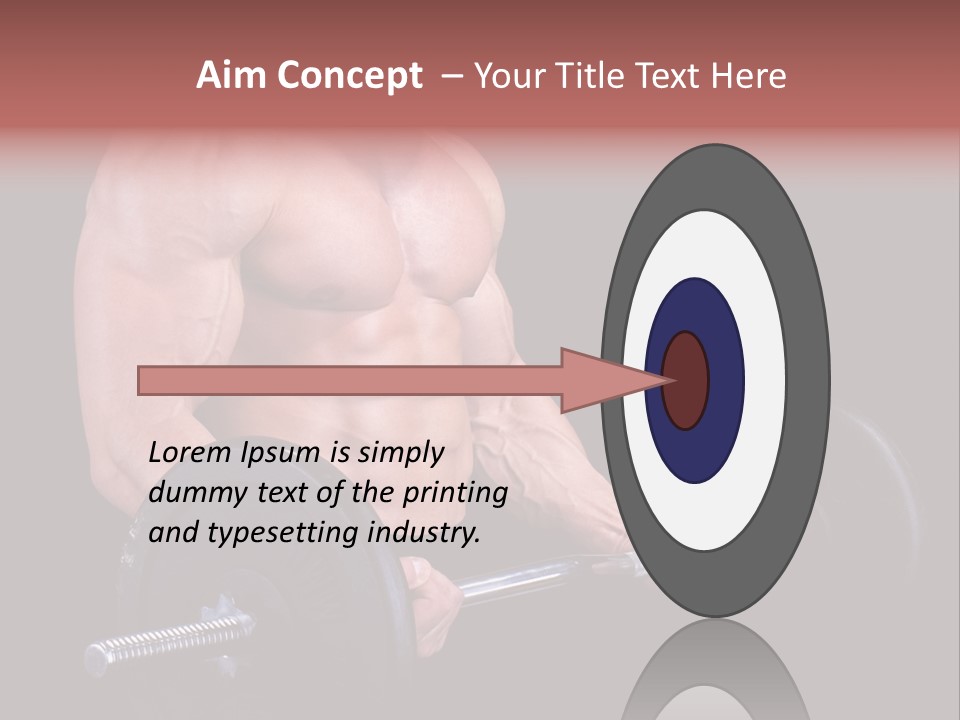 Aim Concept – Your Title Text Here

Lorem Ipsum is simply dummy text of the printing and typesetting industry.